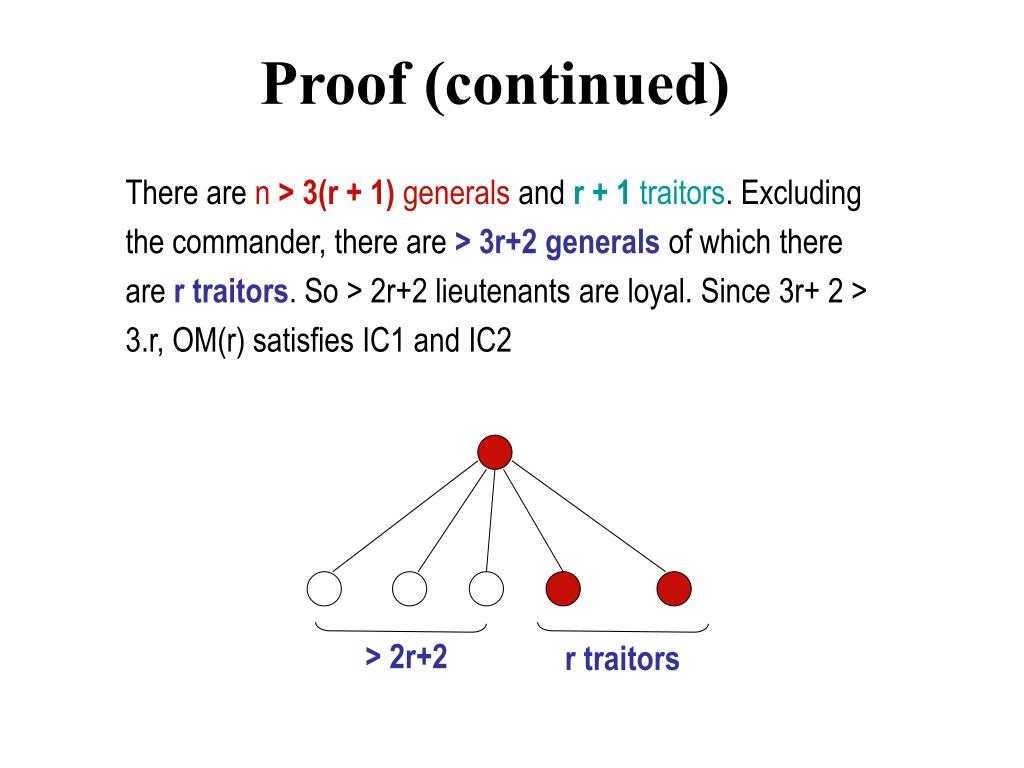 Proof (continued)

There are n > 3(r + 1) generals and r + 1 traitors. Excluding the commander, there are > 3r+2 generals of which there are r traitors. So > 2r+2 lieutenants are loyal. Since 3r+ 2 > 3.r, OM(r) satisfies IC1 and IC2

> 2r+2

r traitors